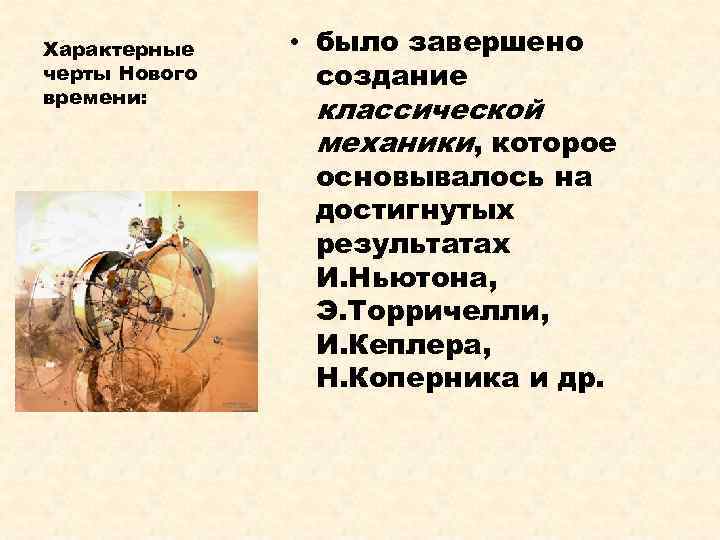 Характерные черты Нового времени:

• было завершено создание классической механики, которое основывалось на достигнутых результатах И.Ньютона, Э.Торричелли, И.Кеплера, Н.Коперника и др.